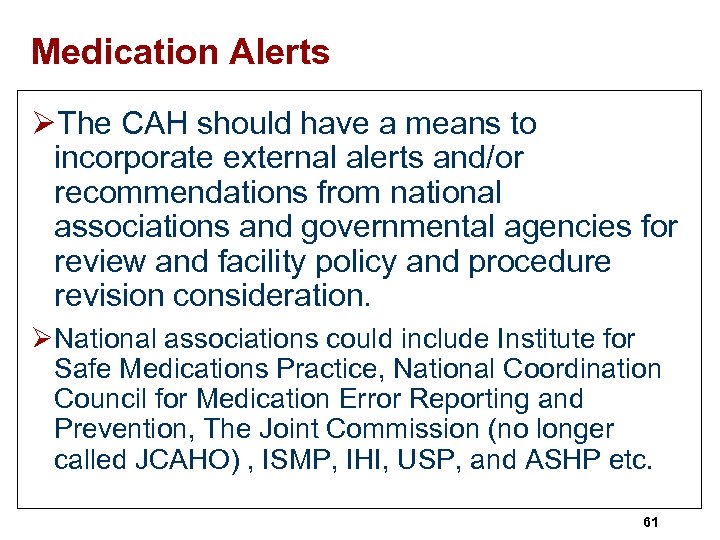 Medication Alerts

➢The CAH should have a means to incorporate external alerts and/or recommendations from national associations and governmental agencies for review and facility policy and procedure revision consideration.

➢National associations could include Institute for Safe Medications Practice, National Coordination Council for Medication Error Reporting and Prevention, The Joint Commission (no longer called JCAHO) , ISMP, IHI, USP, and ASHP etc.

61